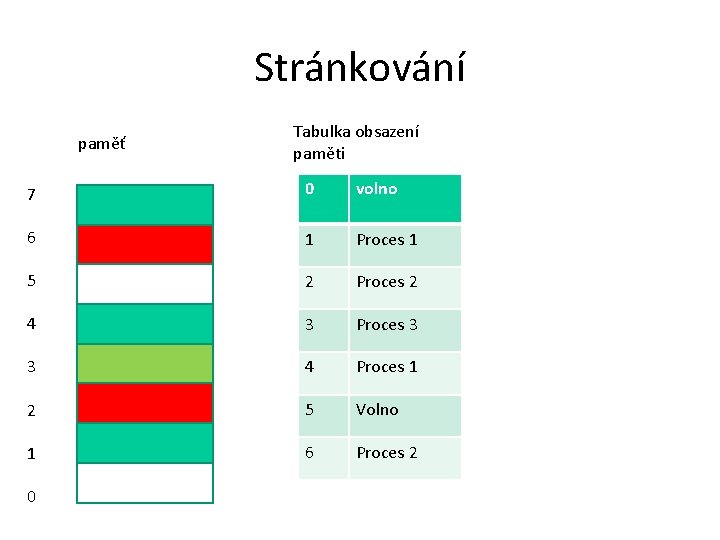 Stránkování

paměť

7
6
5
4
3
2
1
0

Tabulka obsazení paměti

| 0 | volno |
|---|---|
| 1 | Proces 1 |
| 2 | Proces 2 |
| 3 | Proces 3 |
| 4 | Proces 1 |
| 5 | Volno |
| 6 | Proces 2 |